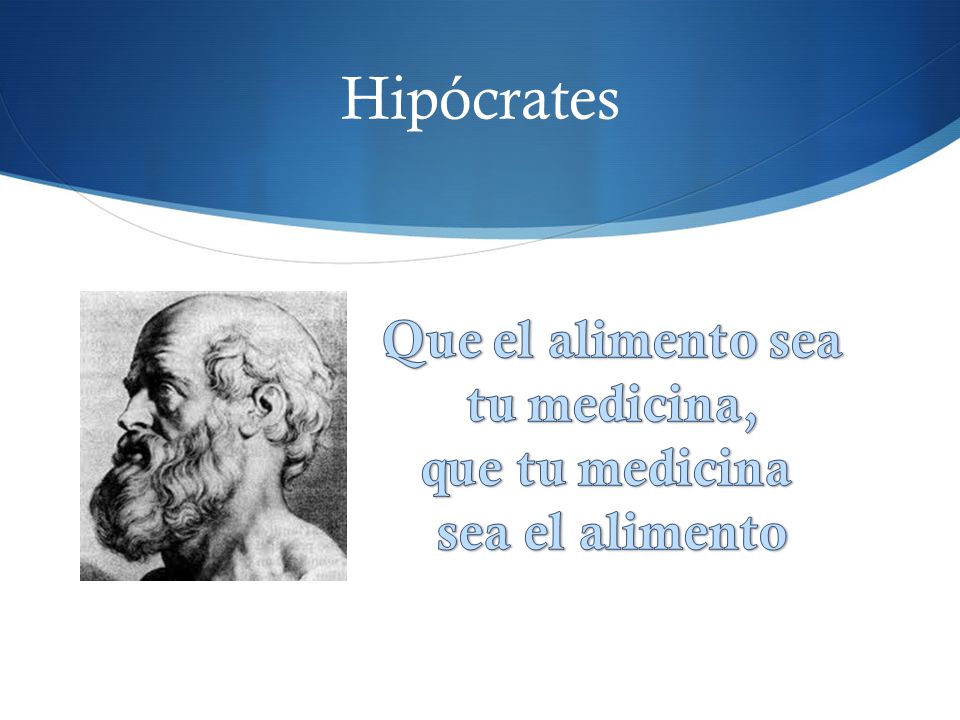 Hipócrates

Que el alimento sea tu medicina, que tu medicina sea el alimento